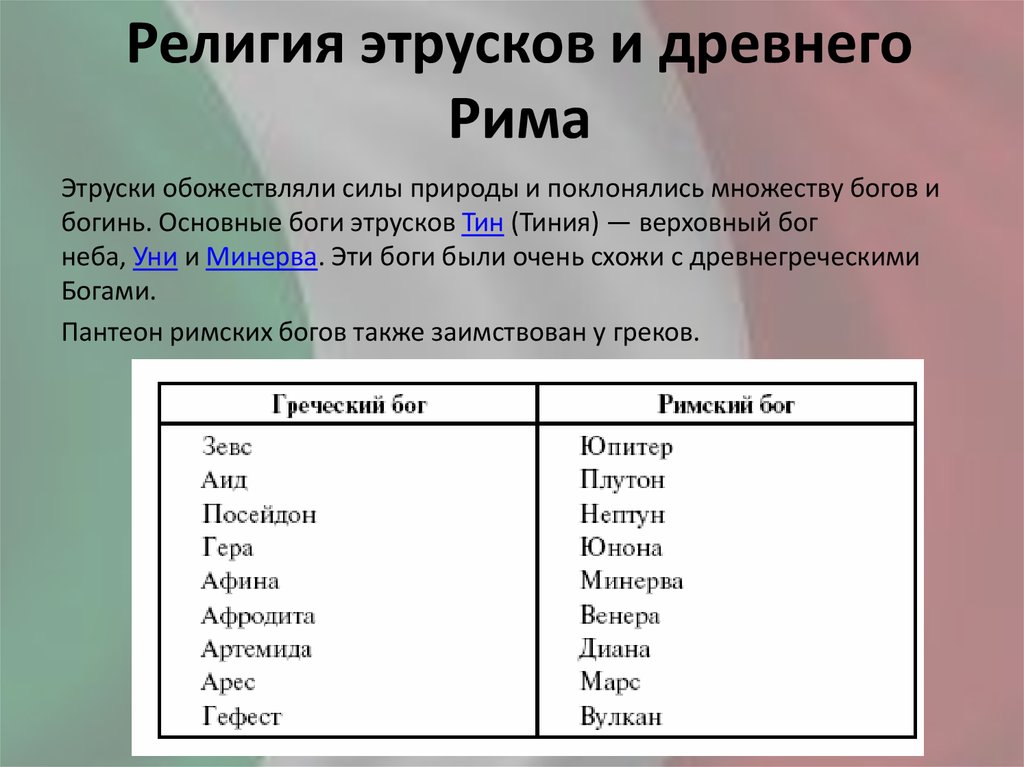 Религия этрусков и древнего Рима

Этруски обожествляли силы природы и поклонялись множеству богов и богинь. Основные боги этрусков Тин (Тиния) — верховный бог неба, Уни и Минерва. Эти боги были очень схожи с древнегреческими Богами.

Пантеон римских богов также заимствован у греков.

| Греческий бог | Римский бог |
|---|---|
| Зевс | Юпитер |
| Аид | Плутон |
| Посейдон | Нептун |
| Гера | Юнона |
| Афина | Минерва |
| Афродита | Венера |
| Артемида | Диана |
| Арес | Марс |
| Гефест | Вулкан |